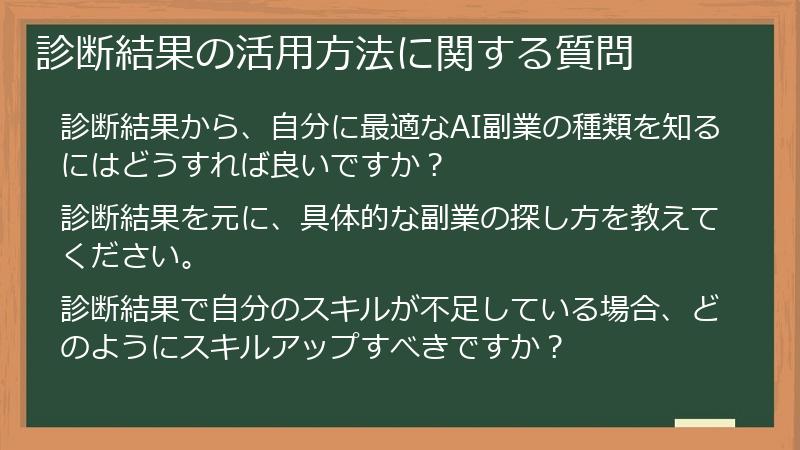 診断結果の活用方法に関する質問

診断結果から、自分に最適なAI副業の種類を知るにはどうすれば良いですか？

診断結果を元に、具体的な副業の探し方を教えてください。

診断結果で自分のスキルが不足している場合、どのようにスキルアップすべきですか？